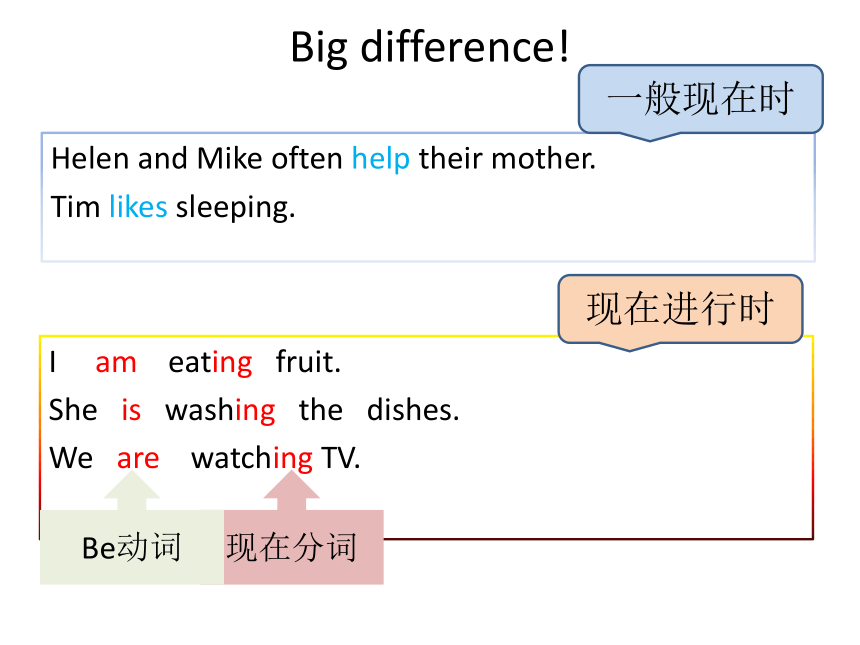 Big difference!

一般现在时

Helen and Mike often help their mother.

Tim likes sleeping.

现在进行时

I am eating fruit.

She is washing the dishes.

We are watching TV.

Be动词

现在分词